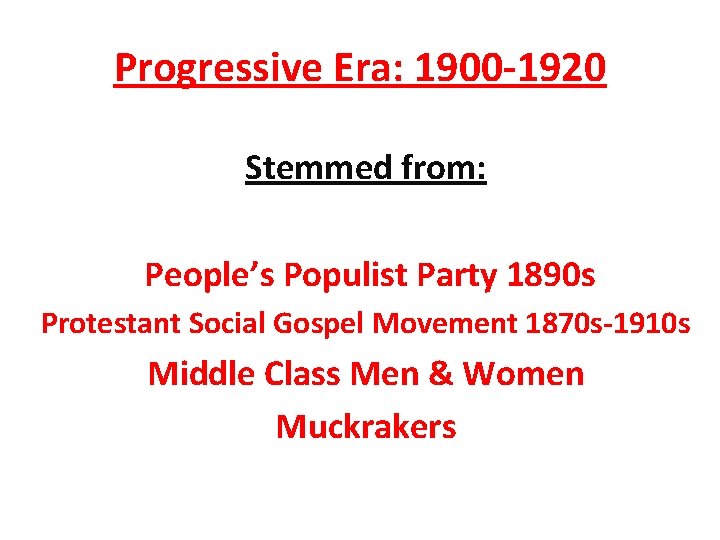 Progressive Era: 1900-1920

Stemmed from:

People’s Populist Party 1890s

Protestant Social Gospel Movement 1870s-1910s

Middle Class Men & Women

Muckrakers